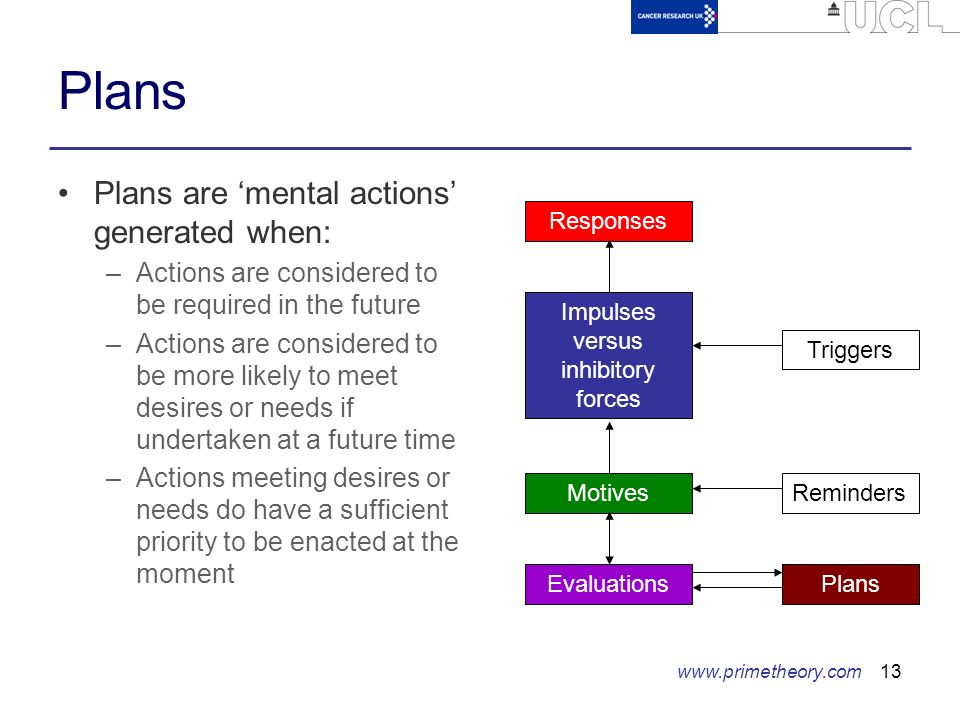 CANCER RESEARCH UK

UCL

Plans

• Plans are ‘mental actions’ generated when:
– Actions are considered to be required in the future
– Actions are considered to be more likely to meet desires or needs if undertaken at a future time
– Actions meeting desires or needs do have a sufficient priority to be enacted at the moment

Responses

Impulses versus inhibitory forces

Triggers

Motives

Reminders

Evaluations

Plans

www.primetheory.com 13